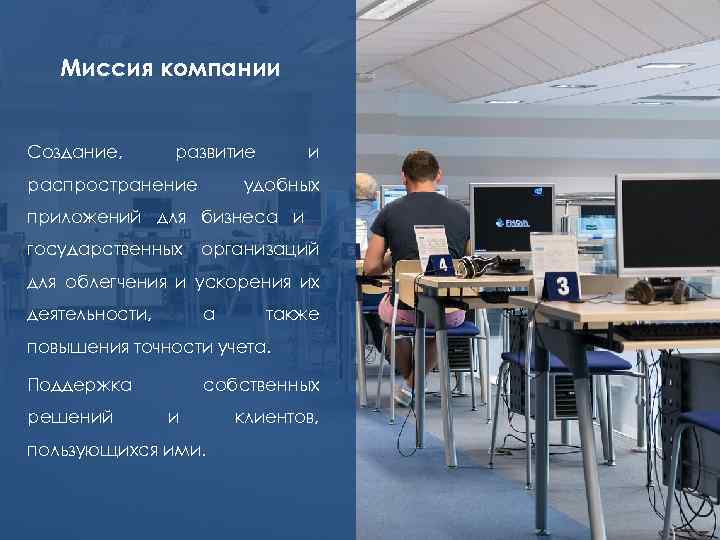 Миссия компании

Создание, развитие и распространение удобных приложений для бизнеса и государственных организаций для облегчения и ускорения их деятельности, а также повышения точности учета.

Поддержка собственных решений и клиентов, пользующихся ими.

4

3